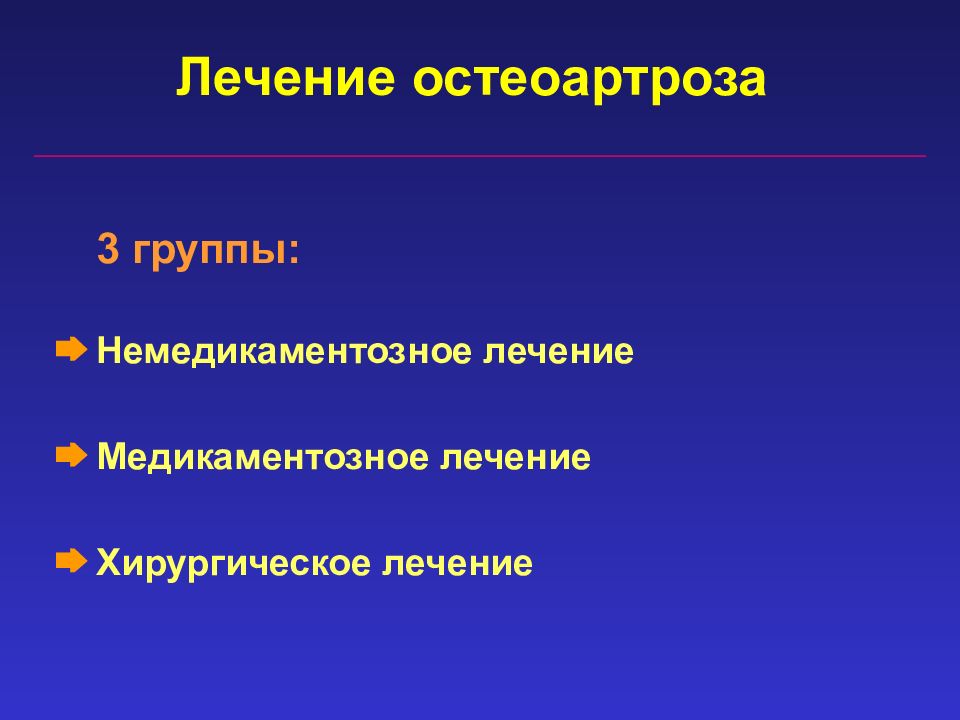 Лечение остеоартроза

3 группы:

Немедикаментозное лечение

Медикаментозное лечение

Хирургическое лечение